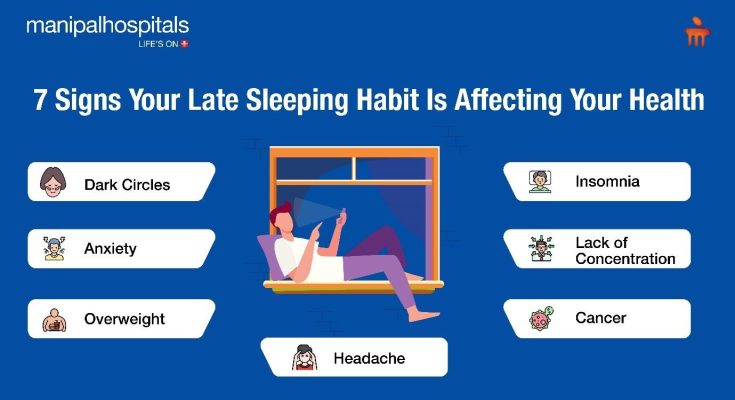 manipalhospitals
LIFE'S ON

7 Signs Your Late Sleeping Habit Is Affecting Your Health

Dark Circles

Anxiety

Overweight

Headache

Insomnia

Lack of Concentration

Cancer